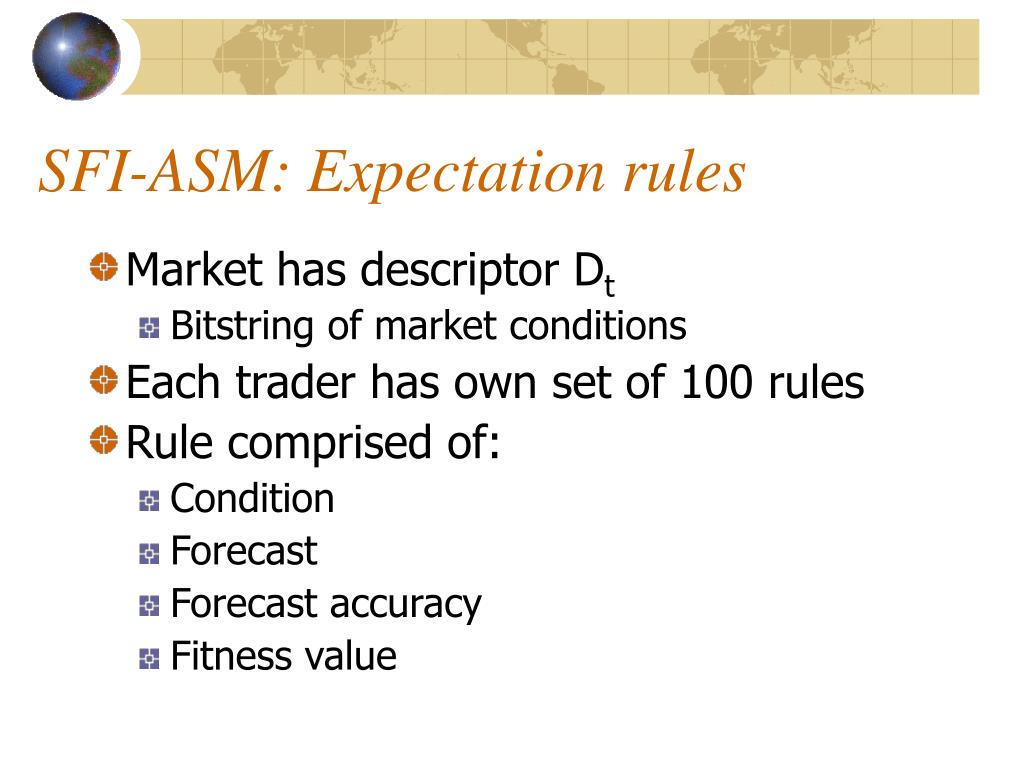 SFI-ASM: Expectation rules

Market has descriptor $D_t$

Bitstring of market conditions

Each trader has own set of 100 rules

Rule comprised of:

Condition

Forecast

Forecast accuracy

Fitness value